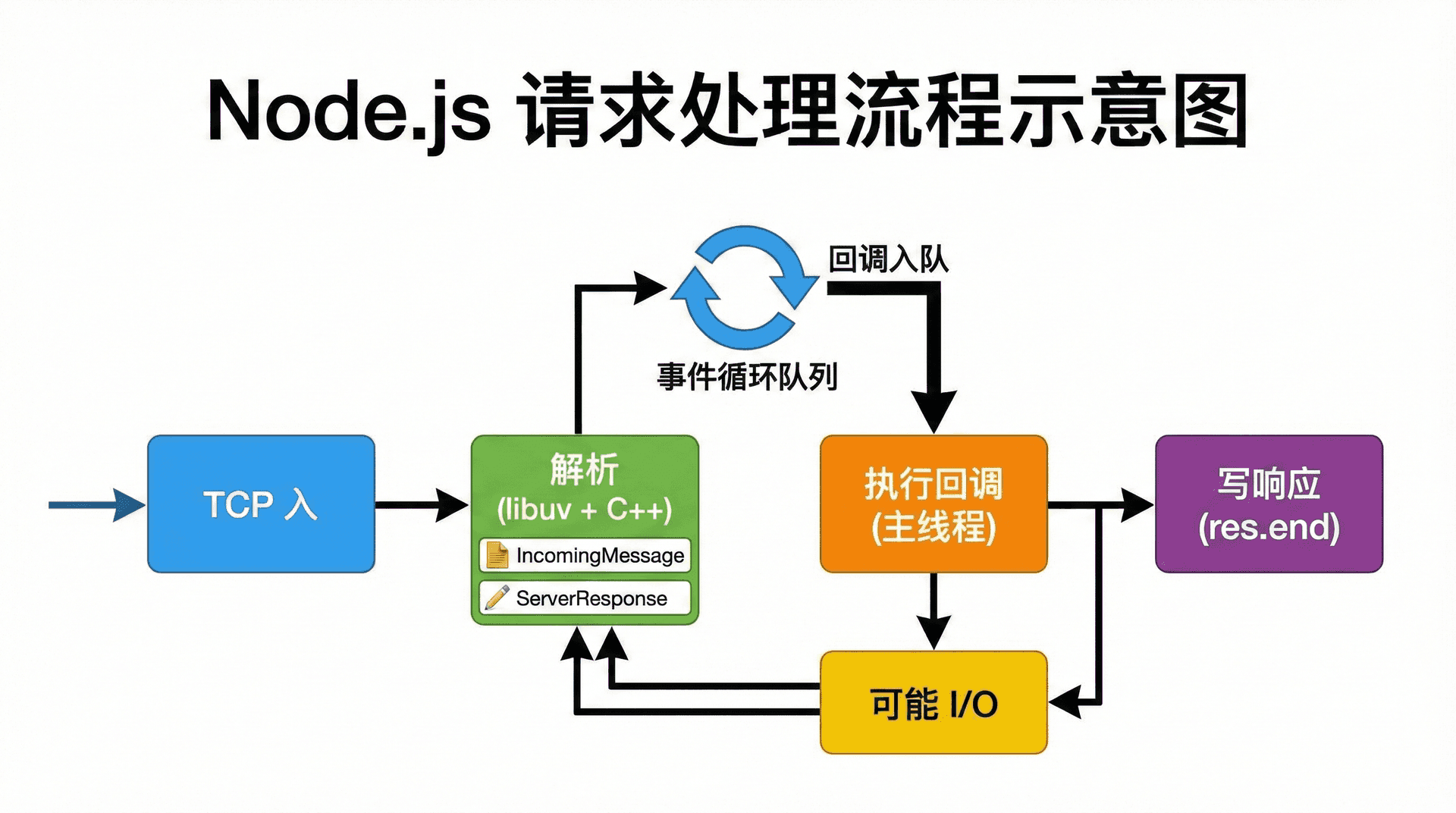 Node.js 请求处理流程示意图

回调入队

事件循环队列

TCP 入

解析
(libuv + C++)

IncomingMessage

ServerResponse

执行回调
(主线程)

写响应
(res.end)

可能 I/O